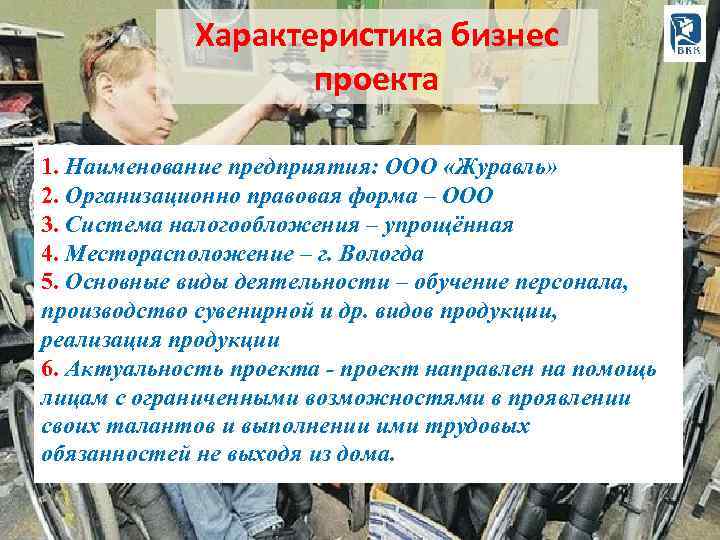 Характеристика бизнес проекта

ВКК

1. Наименование предприятия: ООО «Журавль»
2. Организационно правовая форма – ООО
3. Система налогообложения – упрощённая
4. Месторасположение – г. Вологда
5. Основные виды деятельности – обучение персонала, производство сувенирной и др. видов продукции, реализация продукции
6. Актуальность проекта - проект направлен на помощь лицам с ограниченными возможностями в проявлении своих талантов и выполнении ими трудовых обязанностей не выходя из дома.